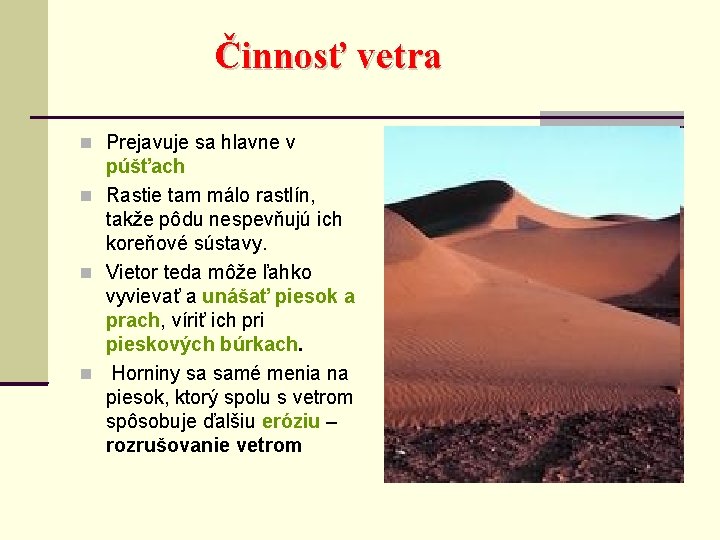 Činnosť vetra

- Prejavuje sa hlavne v púšťach
- Rastie tam málo rastlín, takže pôdu nespevňujú ich koreňové sústavy.
- Vietor teda môže ľahko vyvievať a unášať piesok a prach, víriť ich pri pieskových búrkach.
- Horniny sa samé menia na piesok, ktorý spolu s vetrom spôsobuje ďalšiu eróziu – rozrušovanie vetrom